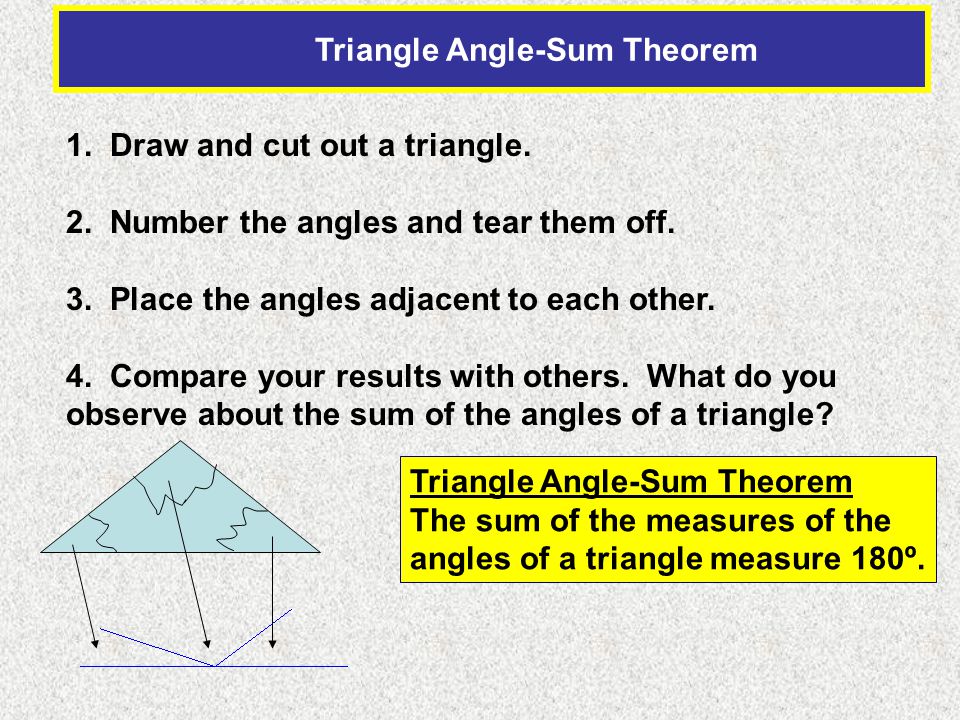 Triangle Angle-Sum Theorem

1. Draw and cut out a triangle.

2. Number the angles and tear them off.

3. Place the angles adjacent to each other.

4. Compare your results with others. What do you observe about the sum of the angles of a triangle?

Triangle Angle-Sum Theorem
The sum of the measures of the angles of a triangle measure 180º.